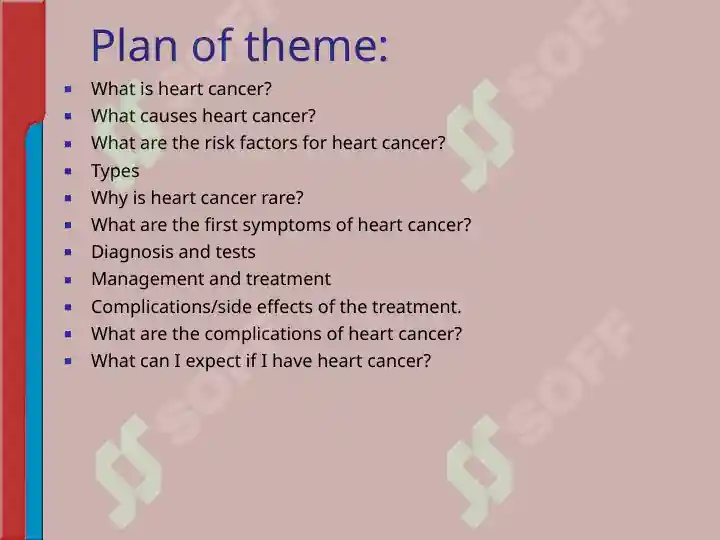 Plan of theme:

- What is heart cancer?
- What causes heart cancer?
- What are the risk factors for heart cancer?
- Types
- Why is heart cancer rare?
- What are the first symptoms of heart cancer?
- Diagnosis and tests
- Management and treatment
- Complications/side effects of the treatment.
- What are the complications of heart cancer?
- What can I expect if I have heart cancer?

SOFF SOFF SOFF SOFF